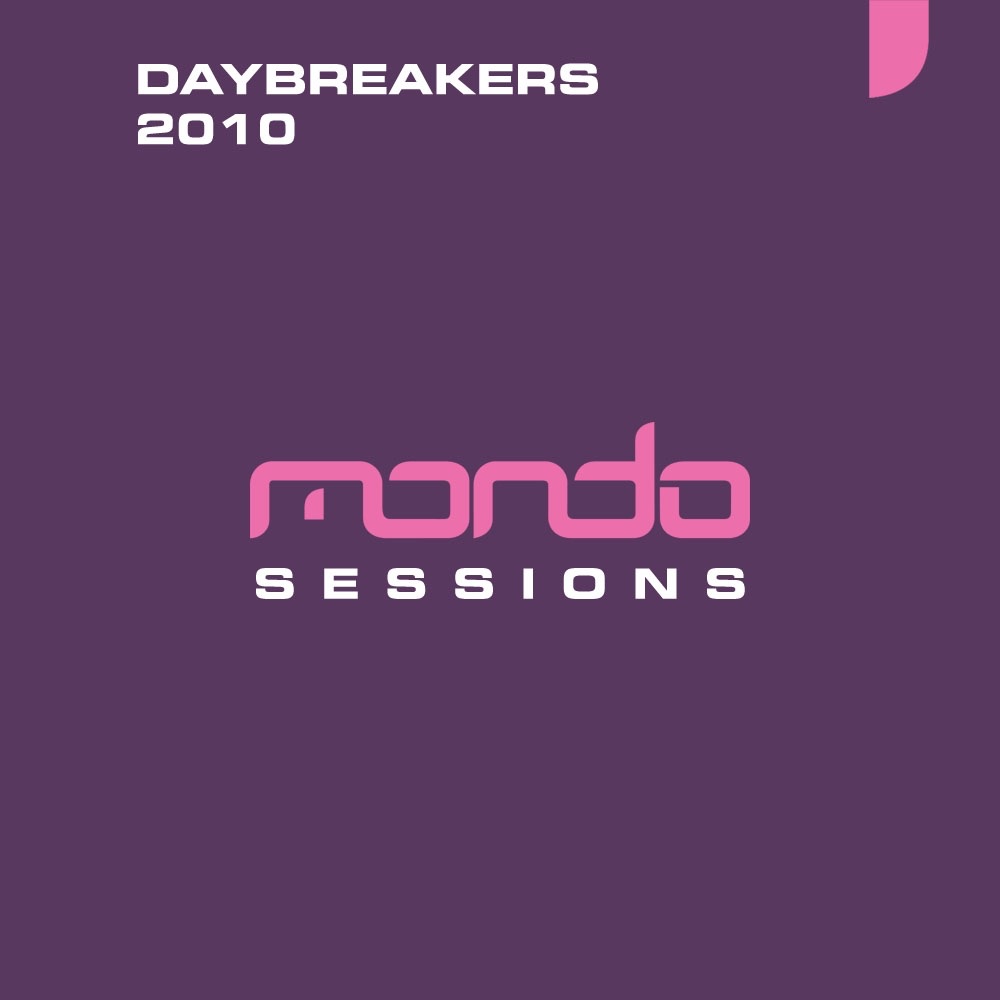 DAYBREAKERS
2010

mondo
SESSIONS